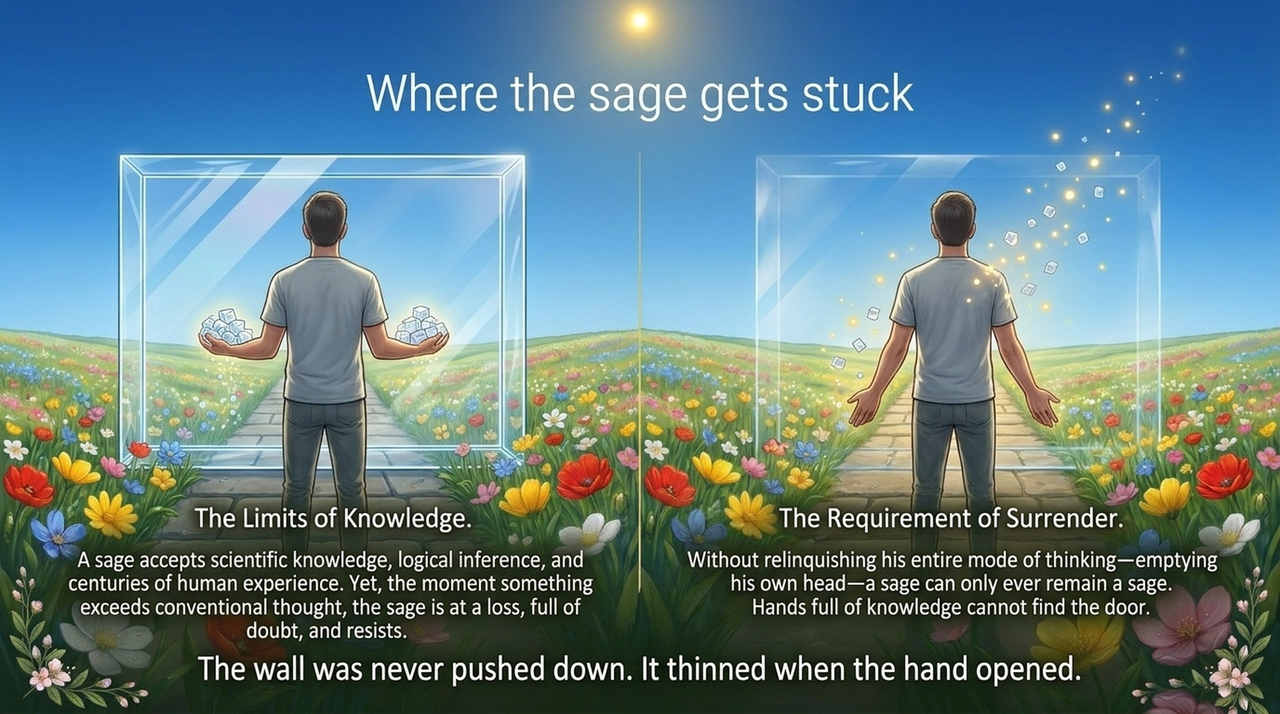 Where the sage gets stuck

The Limits of Knowledge.

A sage accepts scientific knowledge, logical inference, and centuries of human experience. Yet, the moment something exceeds conventional thought, the sage is at a loss, full of doubt, and resists.

The Requirement of Surrender.

Without relinquishing his entire mode of thinking—emptying his own head—a sage can only ever remain a sage. Hands full of knowledge cannot find the door.

The wall was never pushed down. It thinned when the hand opened.